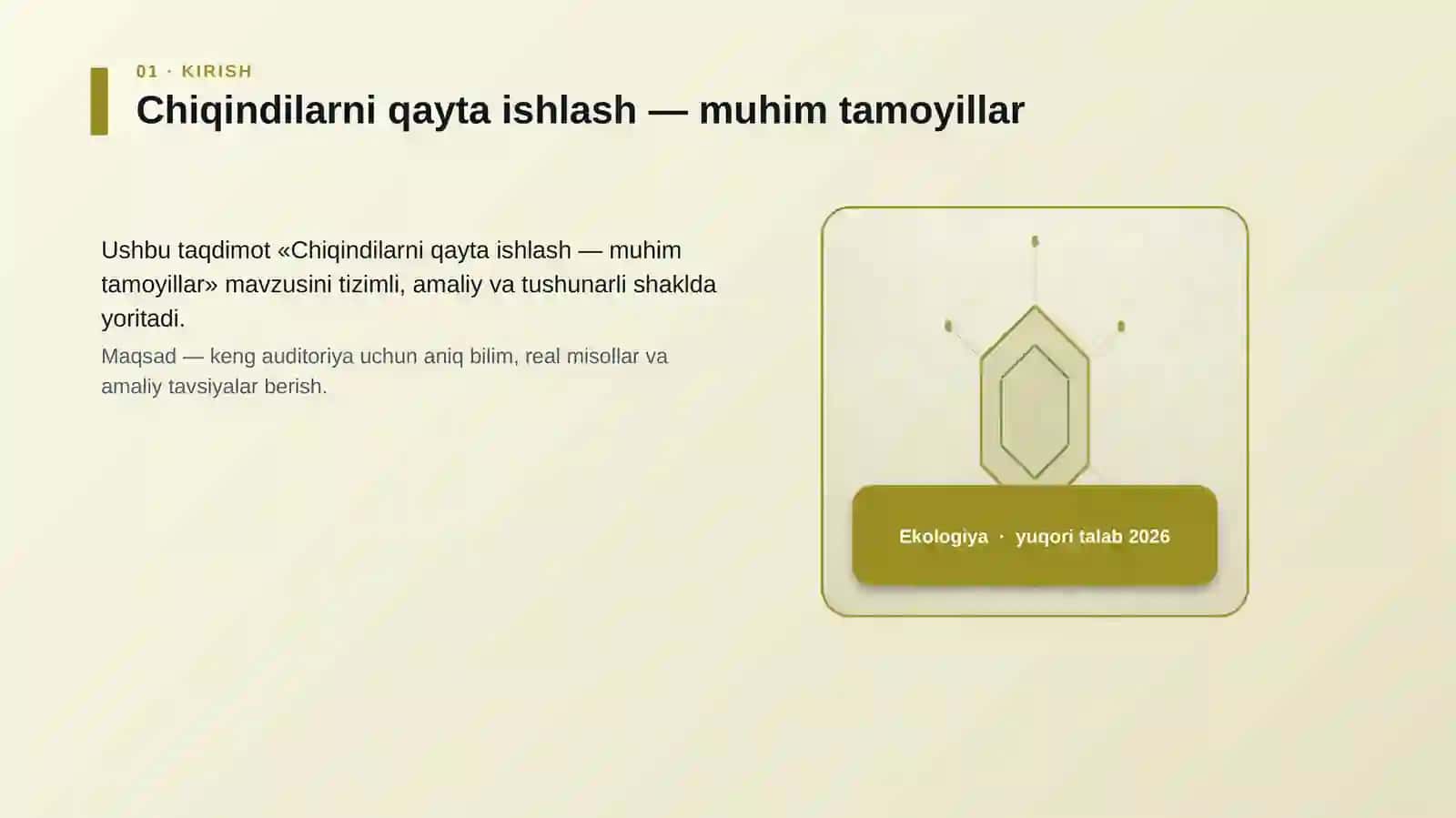 01 · KIRISH

Chiqindilarni qayta ishlash — muhim tamoyillar

Ushbu taqdimot «Chiqindilarni qayta ishlash — muhim tamoyillar» mavzusini tizimli, amaliy va tushunarli shaklda yoritadi.

Maqsad — keng auditoriya uchun aniq bilim, real misollar va amaliy tavsiyalar berish.

Ekologiya · yuqori talab 2026